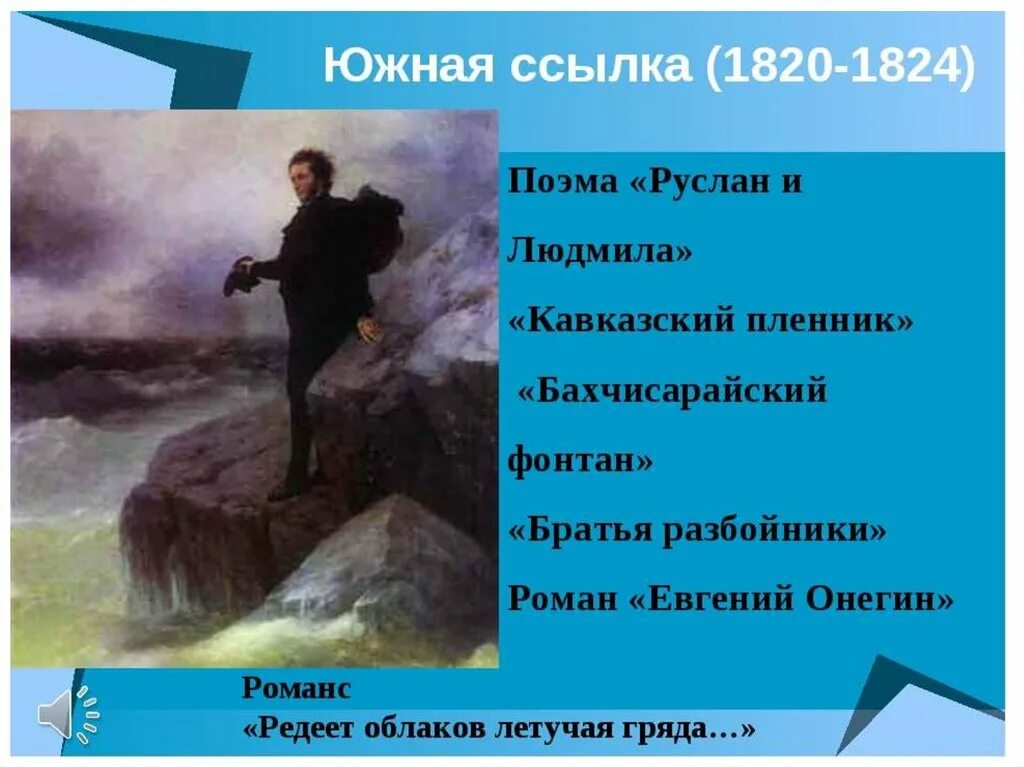 Южная ссылка (1820-1824)

Поэма «Руслан и Людмила»

«Кавказский пленник»

«Бахчисарайский фонтан»

«Братья разбойники»

Роман «Евгений Онегин»

Романс
«Редеет облаков летучая гряда…»